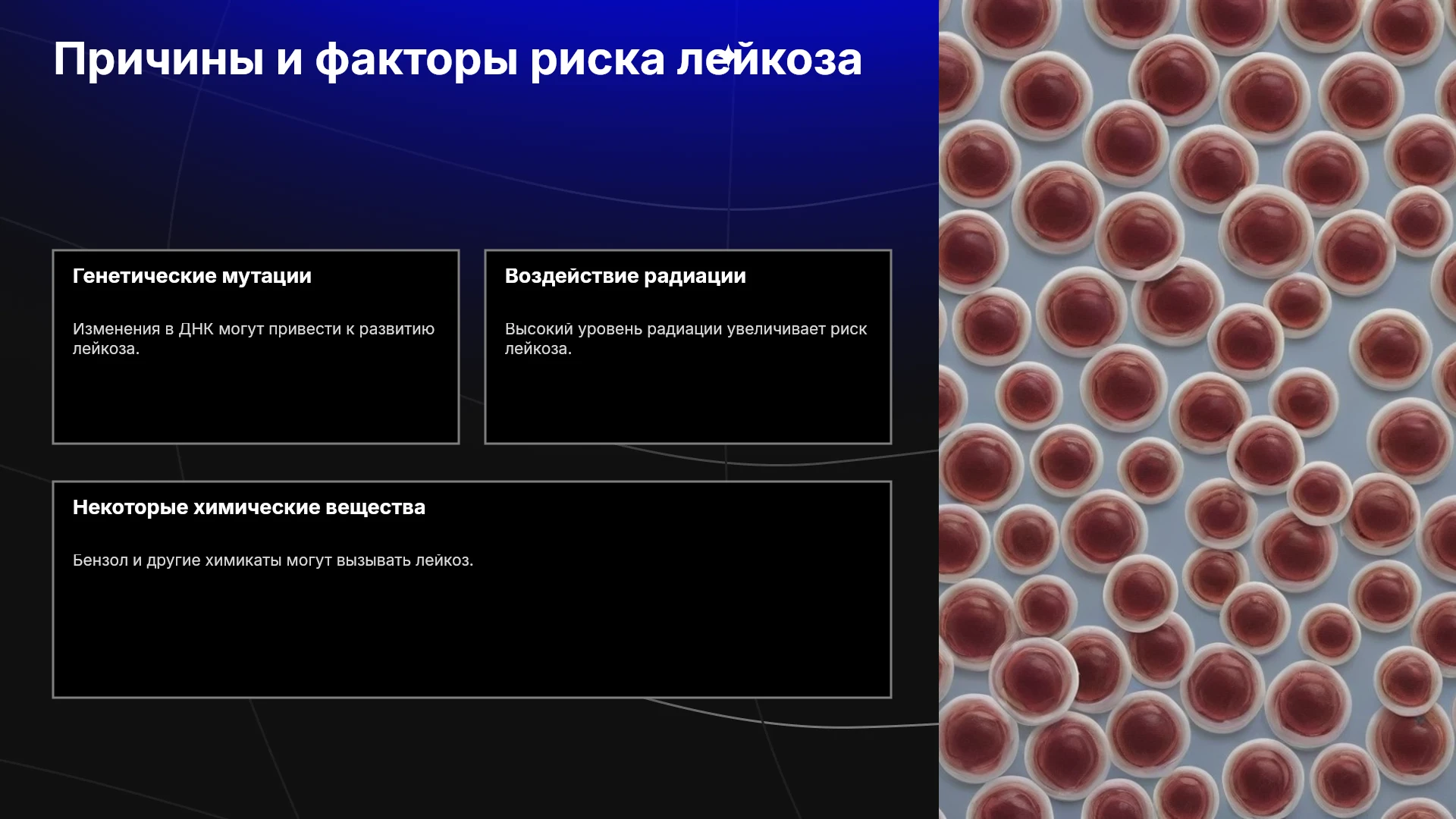 Причины и факторы риска лейкоза

Генетические мутации

Изменения в ДНК могут привести к развитию лейкоза.

Воздействие радиации

Высокий уровень радиации увеличивает риск лейкоза.

Некоторые химические вещества

Бензол и другие химикаты могут вызывать лейкоз.